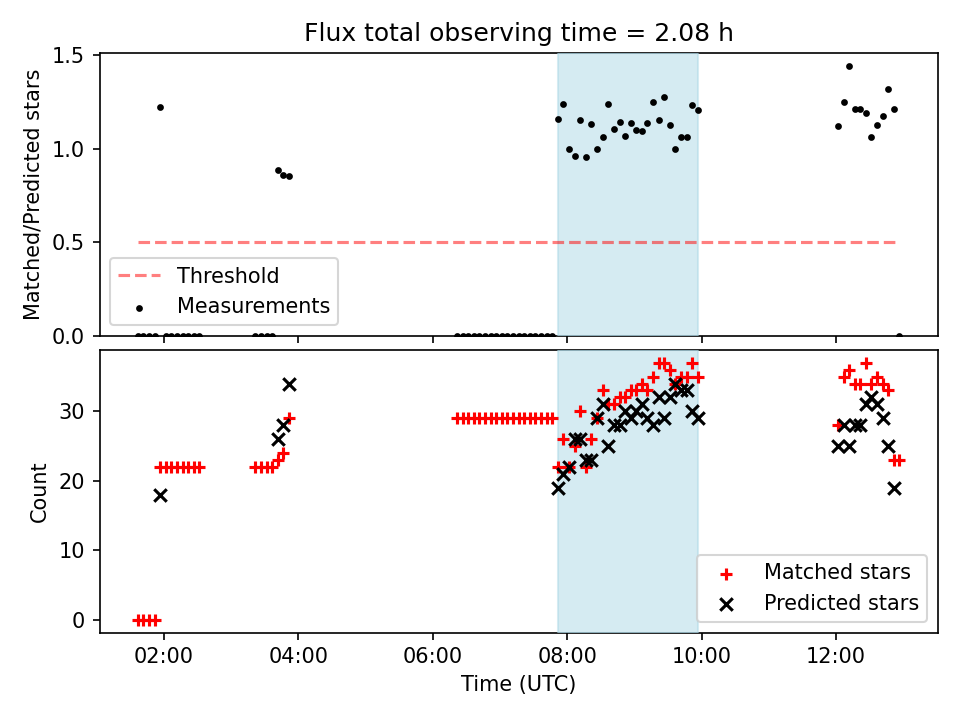 Flux total observing time = 2.08 h

Matched/Predicted stars

1.5
1.0
0.5
0.0

Threshold
Measurements

Count

30
20
10
0

Matched stars
Predicted stars

02:00 04:00 06:00 08:00 10:00 12:00
Time (UTC)